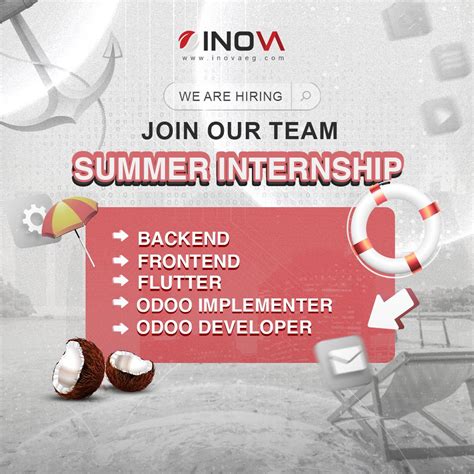 INOVA
www.inovaeg.com

WE ARE HIRING

JOIN OUR TEAM

SUMMER INTERNSHIP

BACKEND
FRONTEND
FLUTTER
ODOO IMPLEMENTER
ODOO DEVELOPER